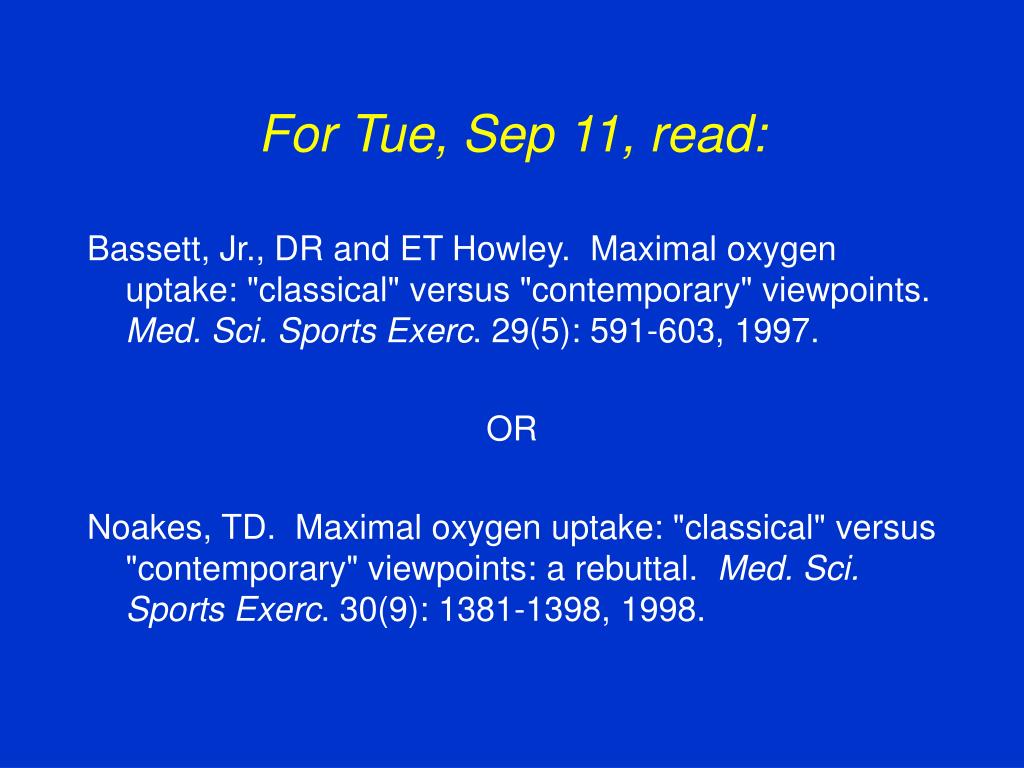 For Tue, Sep 11, read:

Bassett, Jr., DR and ET Howley. Maximal oxygen uptake: "classical" versus "contemporary" viewpoints. Med. Sci. Sports Exerc. 29(5): 591-603, 1997.

OR

Noakes, TD. Maximal oxygen uptake: "classical" versus "contemporary" viewpoints: a rebuttal. Med. Sci. Sports Exerc. 30(9): 1381-1398, 1998.